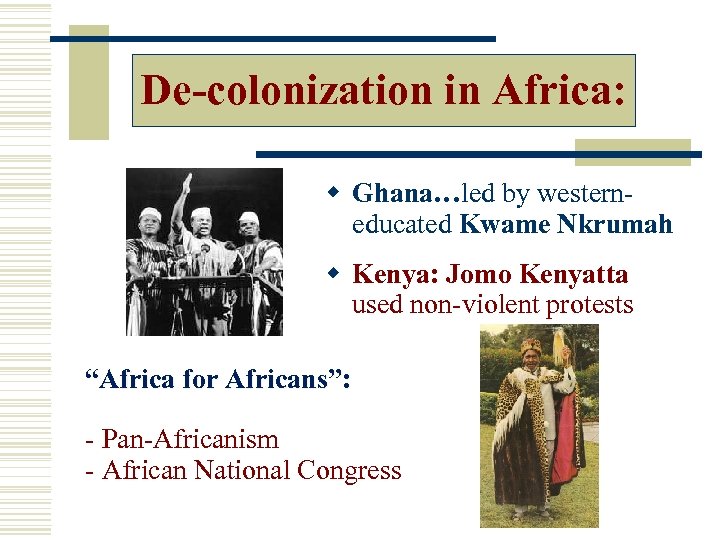 De-colonization in Africa:

Ghana…led by western-educated Kwame Nkrumah

Kenya: Jomo Kenyatta used non-violent protests

“Africa for Africans”:

- Pan-Africanism
- African National Congress